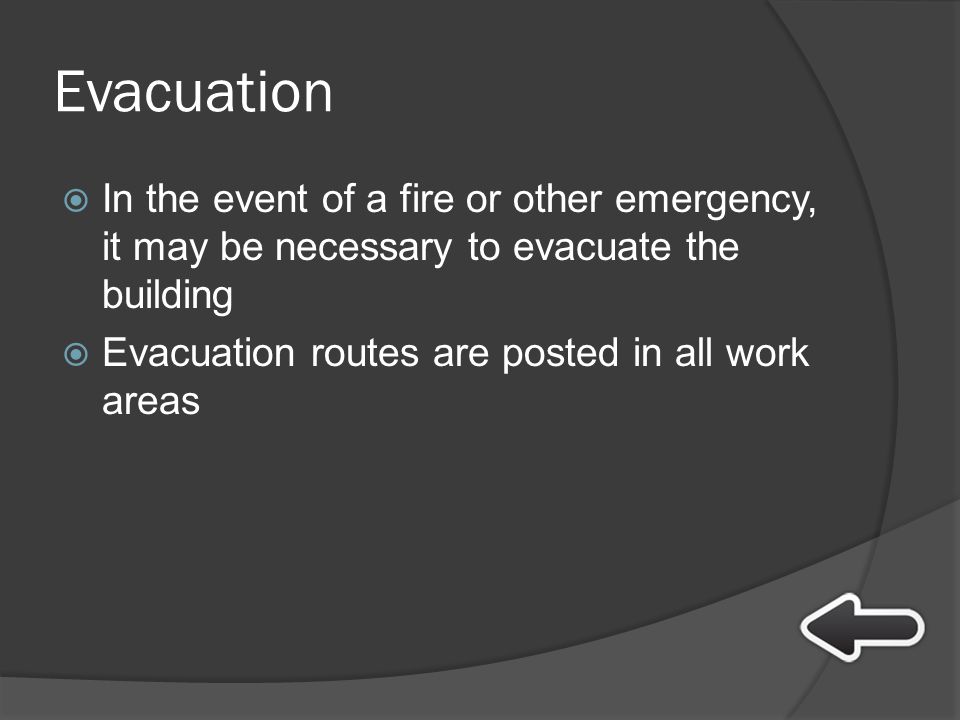 Evacuation

In the event of a fire or other emergency, it may be necessary to evacuate the building

Evacuation routes are posted in all work areas